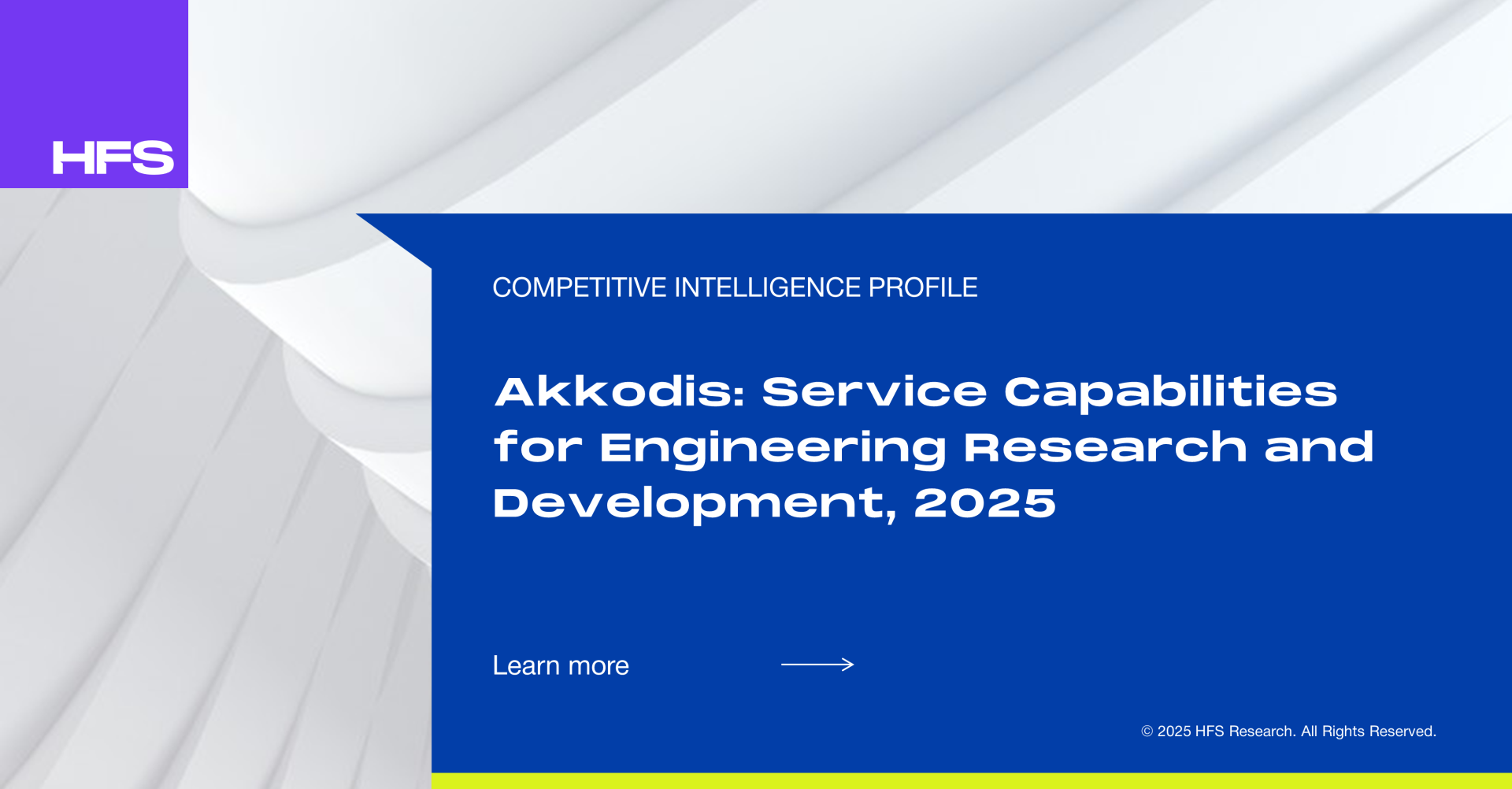 HFS

COMPETITIVE INTELLIGENCE PROFILE

Akkodis: Service Capabilities for Engineering Research and Development, 2025

Learn more

© 2025 HFS Research. All Rights Reserved.